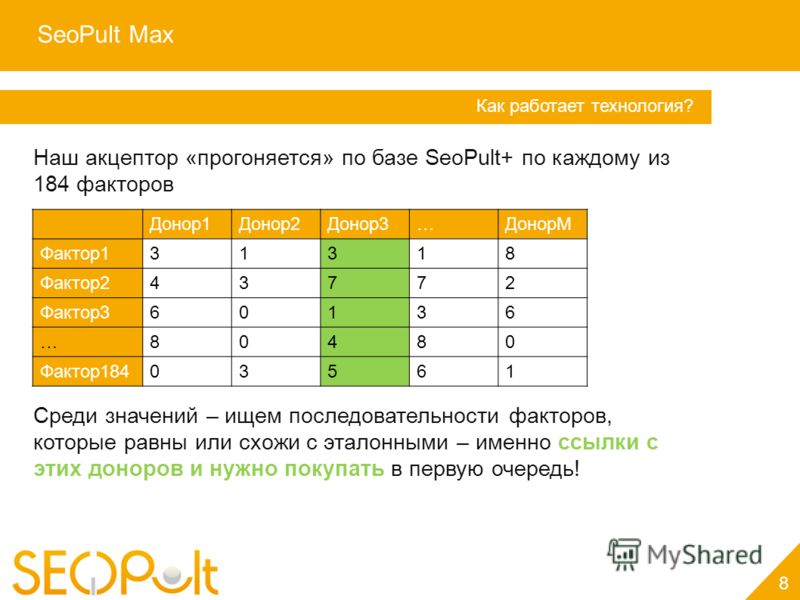 SeoPult Max

Как работает технология?

Наш акцептор «прогоняется» по базе SeoPult+ по каждому из 184 факторов

| | Донор1 | Донор2 | Донор3 | … | ДонорМ |
|---|---|---|---|---|---|
| Фактор1 | 3 | 1 | 3 | 1 | 8 |
| Фактор2 | 4 | 3 | 7 | 7 | 2 |
| Фактор3 | 6 | 0 | 1 | 3 | 6 |
| … | 8 | 0 | 4 | 8 | 0 |
| Фактор184 | 0 | 3 | 5 | 6 | 1 |

Среди значений – ищем последовательности факторов, которые равны или схожи с эталонными – именно ссылки с этих доноров и нужно покупать в первую очередь!

SEOPult

MyShared

8